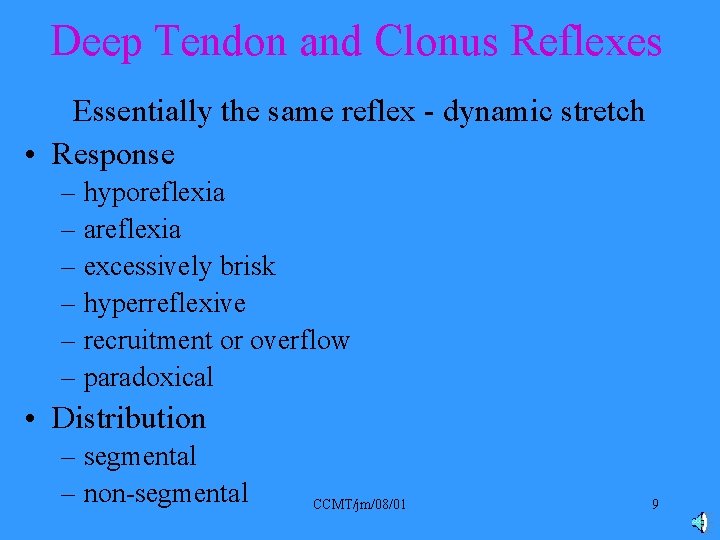 Deep Tendon and Clonus Reflexes

Essentially the same reflex - dynamic stretch

• Response
– hyporeflexia
– areflexia
– excessively brisk
– hyperreflexive
– recruitment or overflow
– paradoxical
• Distribution
– segmental
– non-segmental

CCMT/jm/08/01

9